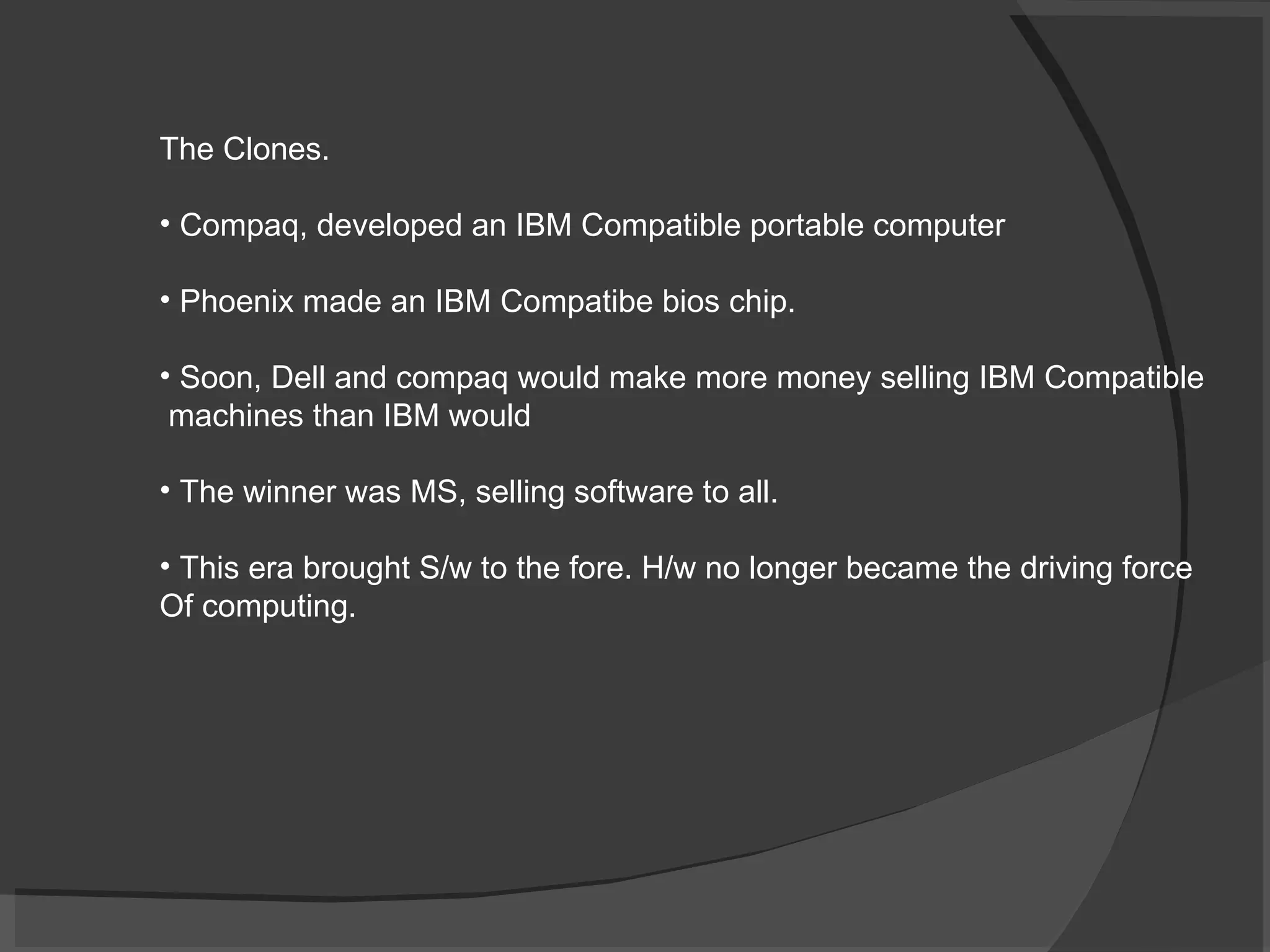 The Clones.

• Compaq, developed an IBM Compatible portable computer

• Phoenix made an IBM Compatibe bios chip.

• Soon, Dell and compaq would make more money selling IBM Compatible machines than IBM would

• The winner was MS, selling software to all.

• This era brought S/w to the fore. H/w no longer became the driving force Of computing.